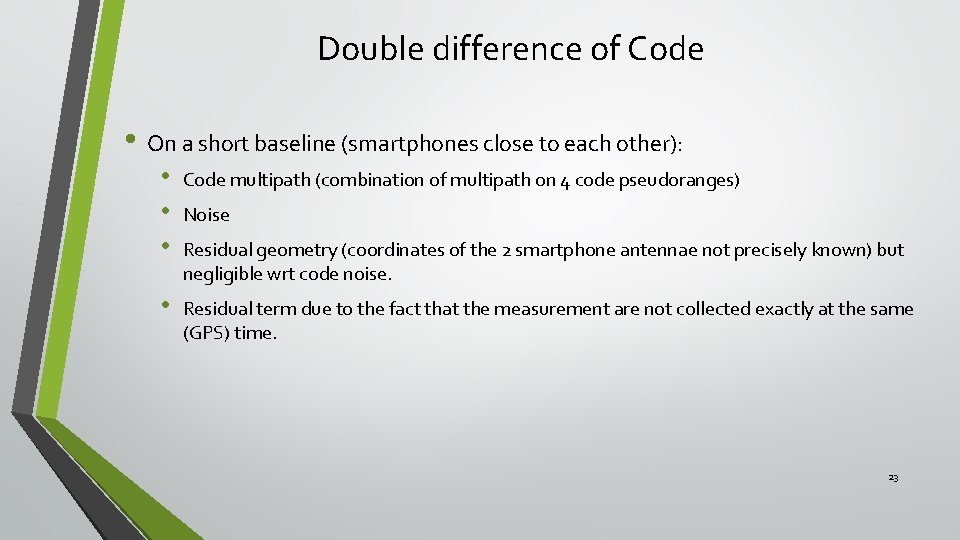 Double difference of Code

• On a short baseline (smartphones close to each other):

• Code multipath (combination of multipath on 4 code pseudoranges)

• Noise

• Residual geometry (coordinates of the 2 smartphone antennae not precisely known) but negligible wrt code noise.

• Residual term due to the fact that the measurement are not collected exactly at the same (GPS) time.

23